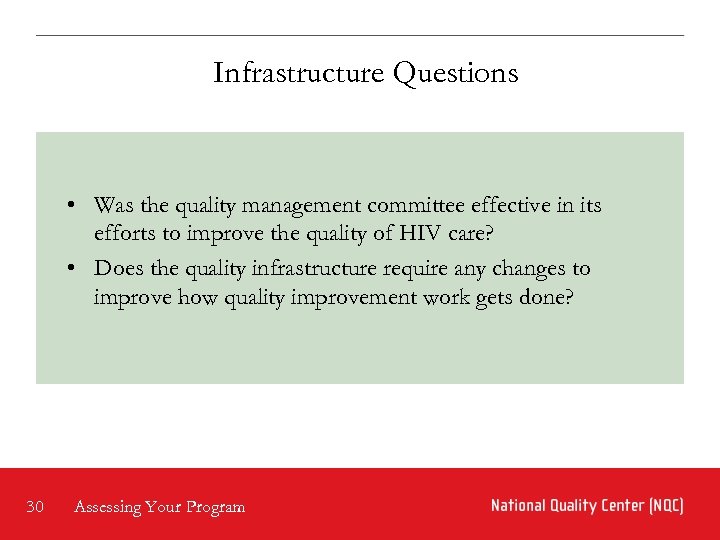 Infrastructure Questions

• Was the quality management committee effective in its efforts to improve the quality of HIV care?

• Does the quality infrastructure require any changes to improve how quality improvement work gets done?

30 Assessing Your Program

National Quality Center (NQC)